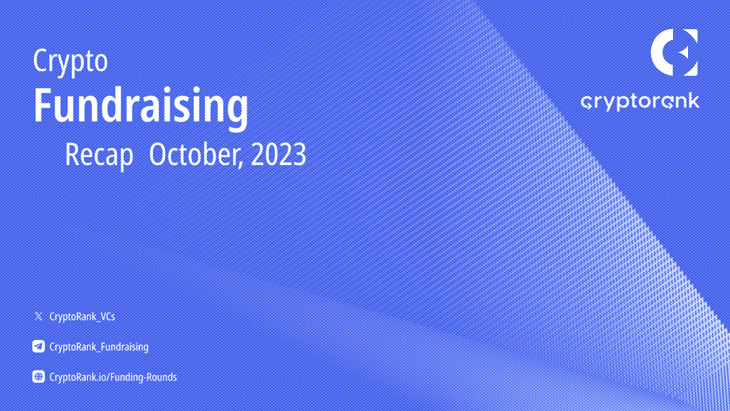 Crypto
Fundraising
Recap October, 2023

cryptorank

CryptoRank_VCs

CryptoRank_Fundraising

CryptoRank.io/Funding-Rounds